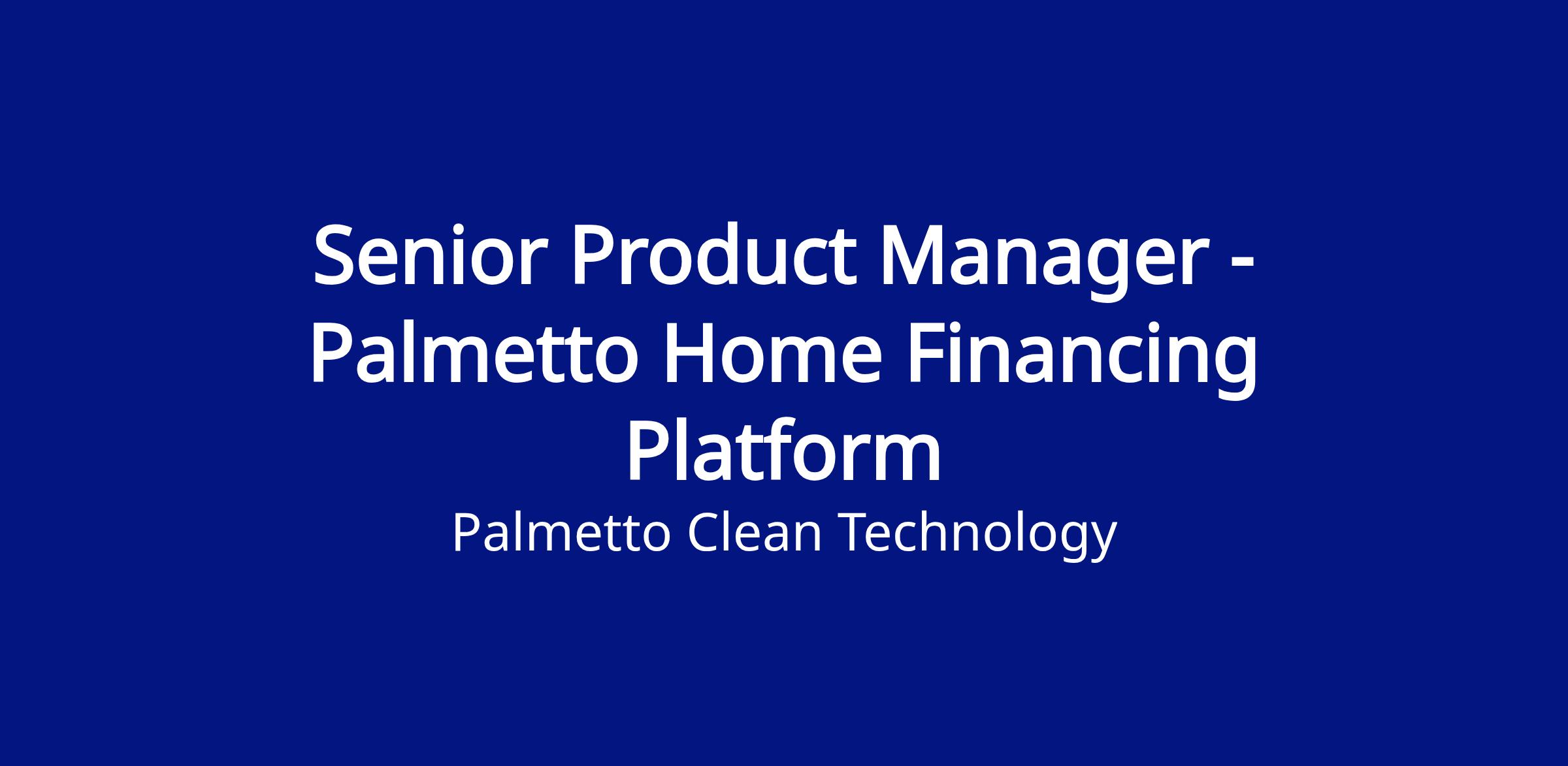 Senior Product Manager - Palmetto Home Financing Platform

Palmetto Clean Technology